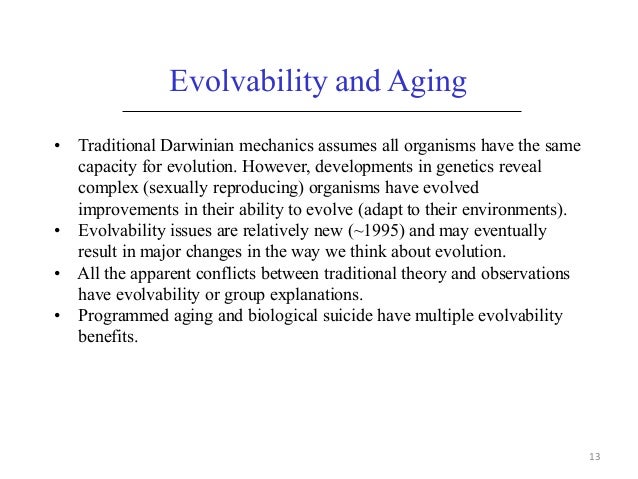 Evolvability and Aging

• Traditional Darwinian mechanics assumes all organisms have the same capacity for evolution. However, developments in genetics reveal complex (sexually reproducing) organisms have evolved improvements in their ability to evolve (adapt to their environments).
• Evolvability issues are relatively new (~1995) and may eventually result in major changes in the way we think about evolution.
• All the apparent conflicts between traditional theory and observations have evolvability or group explanations.
• Programmed aging and biological suicide have multiple evolvability benefits.

13